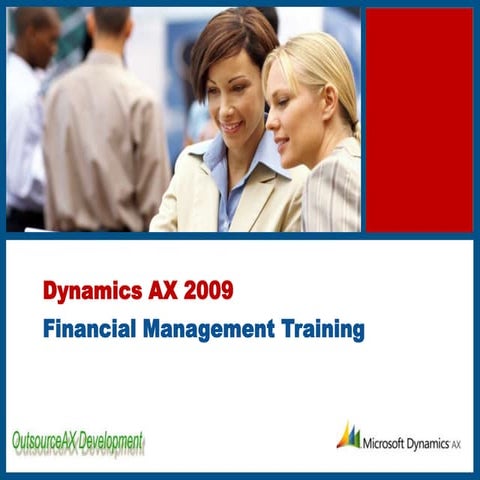 Dynamics AX 2009

Financial Management Training

OutsourceAX Development

Microsoft Dynamics AX